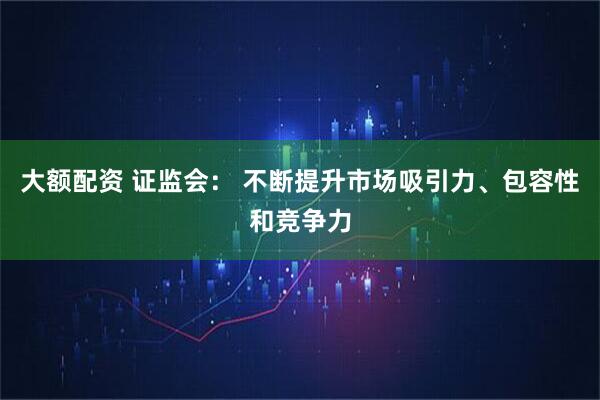 大额配资 证监会： 不断提升市场吸引力、包容性和竞争力